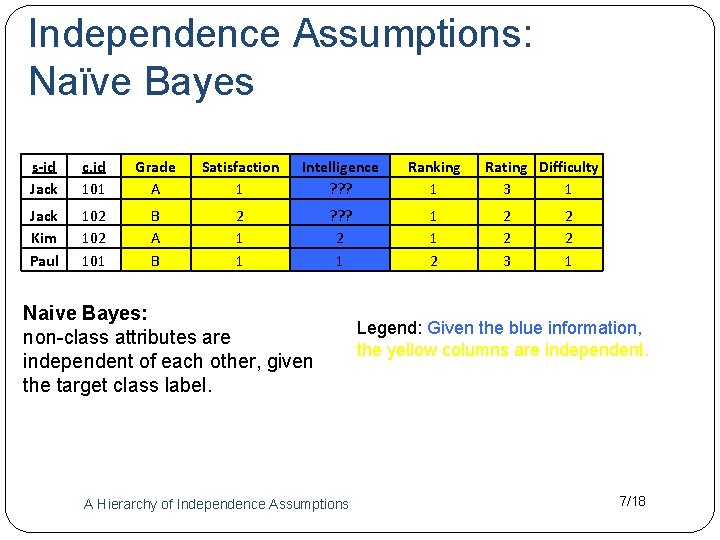 Independence Assumptions: Naïve Bayes

| s-id | c.id | Grade | Satisfaction | Intelligence | Ranking | Rating | Difficulty |
|---|---|---|---|---|---|---|---|
| Jack | 101 | A | 1 | ??? | 1 | 3 | 1 |
| Jack | 102 | B | 2 | ??? | 1 | 2 | 2 |
| Kim | 102 | A | 1 | 2 | 1 | 2 | 2 |
| Paul | 101 | B | 1 | 1 | 2 | 3 | 1 |

Naive Bayes:
non-class attributes are independent of each other, given the target class label.

Legend: Given the blue information, the yellow columns are independent.

A Hierarchy of Independence Assumptions

7/18